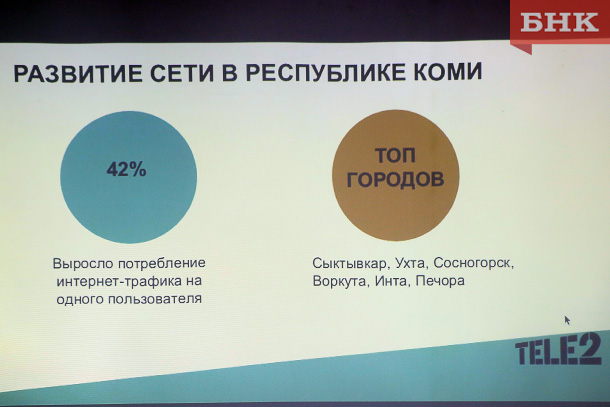 БНК

РАЗВИТИЕ СЕТИ В РЕСПУБЛИКЕ КОМИ

42%

Выросло потребление интернет-трафика на одного пользователя

ТОП ГОРОДОВ

Сыктывкар, Ухта, Сосногорск, Воркута, Инта, Печора

TELE2